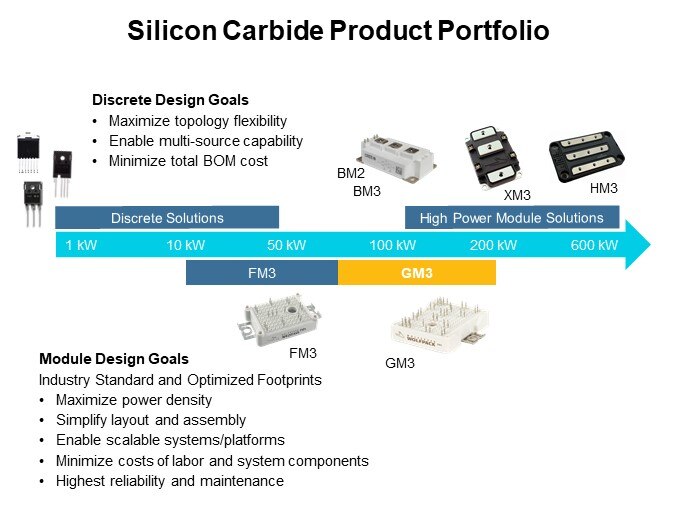 Silicon Carbide Product Portfolio

Discrete Design Goals
• Maximize topology flexibility
• Enable multi-source capability
• Minimize total BOM cost

BM2
BM3

XM3

HM3

Discrete Solutions

High Power Module Solutions

1 kW 10 kW 50 kW 100 kW 200 kW 600 kW

FM3

GM3

FM3

GM3

Module Design Goals
Industry Standard and Optimized Footprints
• Maximize power density
• Simplify layout and assembly
• Enable scalable systems/platforms
• Minimize costs of labor and system components
• Highest reliability and maintenance